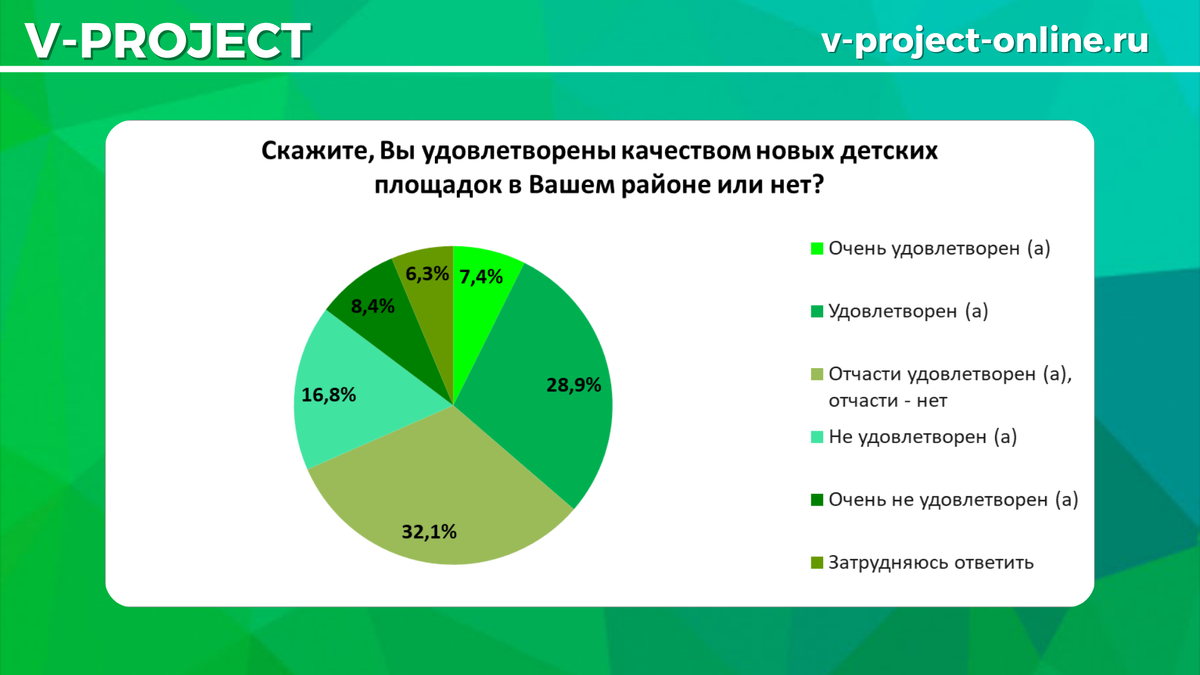 V-PROJECT

v-project-online.ru

Скажите, Вы удовлетворены качеством новых детских площадок в Вашем районе или нет?

7,4%
28,9%
32,1%
16,8%
8,4%
6,3%

Очень удовлетворен (а)
Удовлетворен (а)
Отчасти удовлетворен (а), отчасти - нет
Не удовлетворен (а)
Очень не удовлетворен (а)
Затрудняюсь ответить